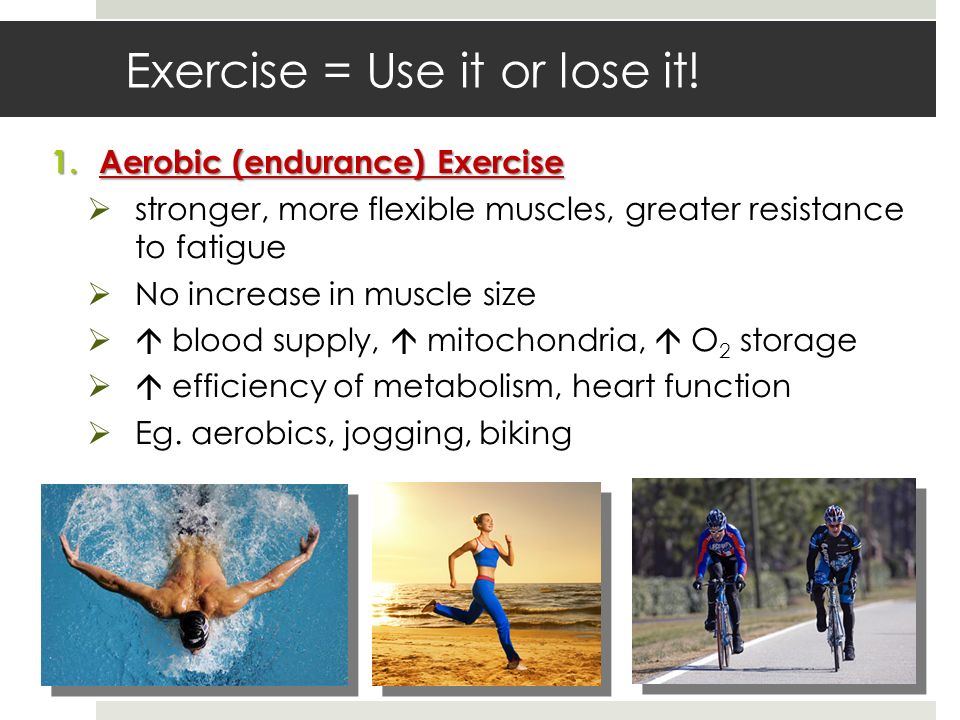 Exercise = Use it or lose it!

1. Aerobic (endurance) Exercise

➢ stronger, more flexible muscles, greater resistance to fatigue
➢ No increase in muscle size
➢ ↑ blood supply, ↑ mitochondria, ↑ $O_2$ storage
➢ ↑ efficiency of metabolism, heart function
➢ Eg. aerobics, jogging, biking